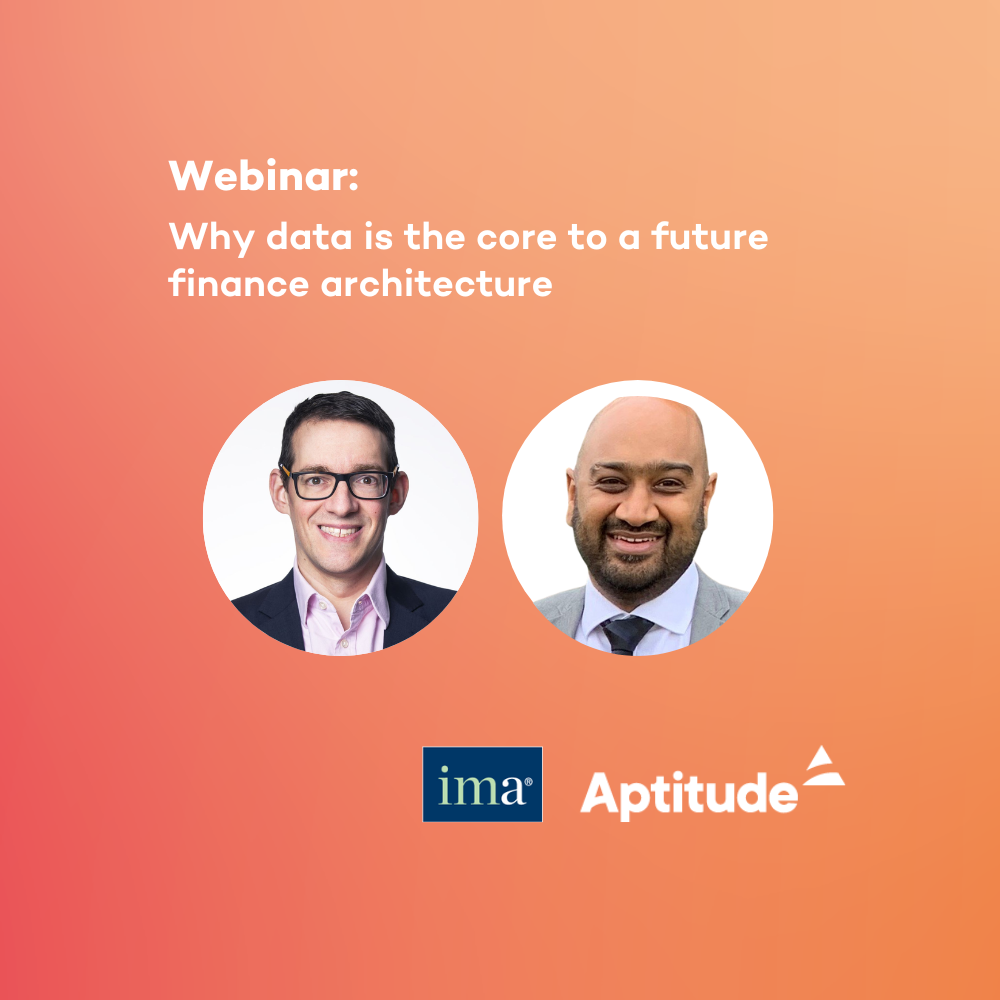 Webinar:
Why data is the core to a future finance architecture

ima®

Aptitude